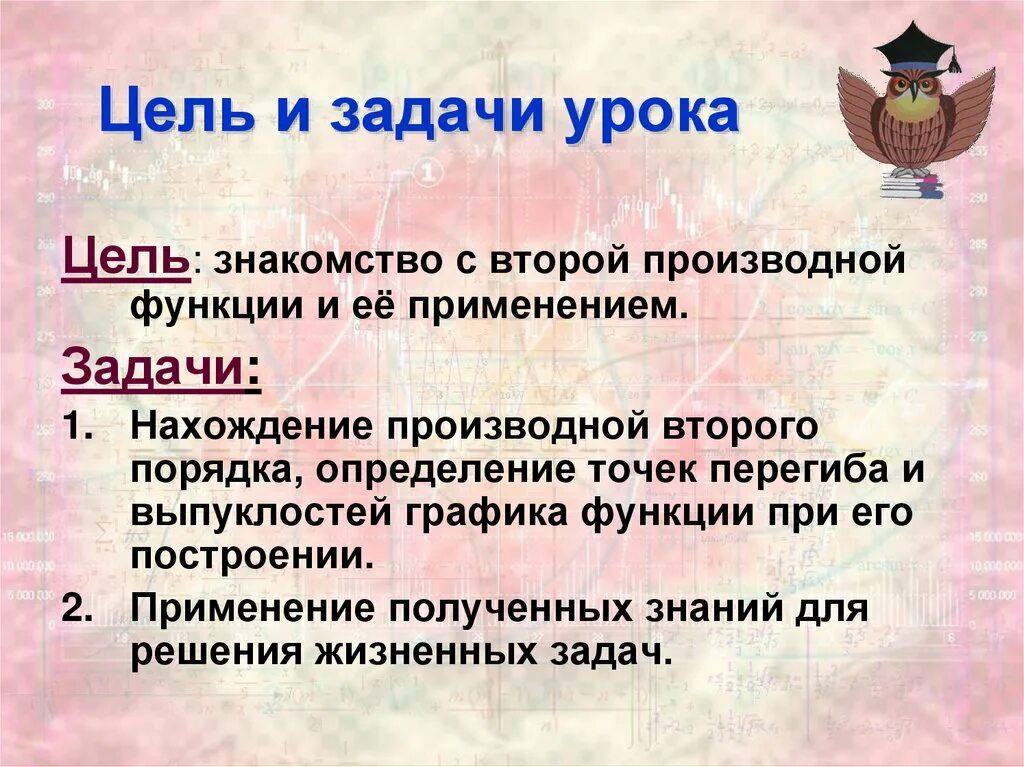 Цель и задачи урока

Цель: знакомство с второй производной функции и её применением.

Задачи:

1. Нахождение производной второго порядка, определение точек перегиба и выпуклостей графика функции при его построении.
2. Применение полученных знаний для решения жизненных задач.